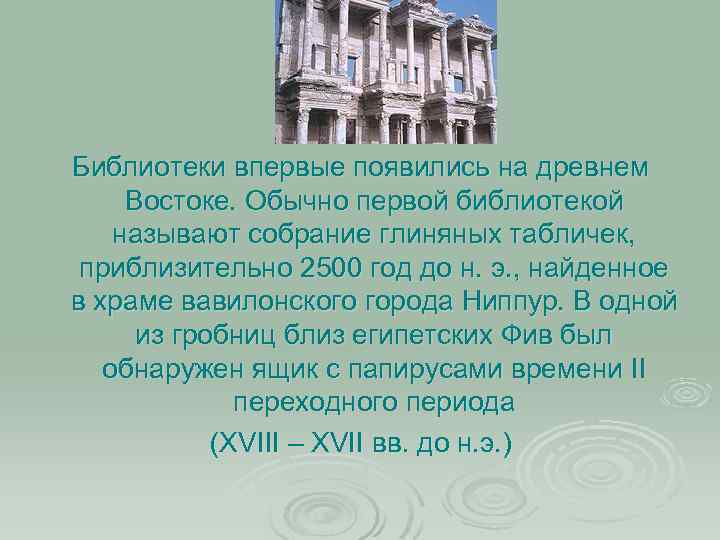 Библиотеки впервые появились на древнем Востоке. Обычно первой библиотекой называют собрание глиняных табличек, приблизительно 2500 год до н. э., найденное в храме вавилонского города Ниппур. В одной из гробниц близ египетских Фив был обнаружен ящик с папирусами времени II переходного периода

(XVIII – XVII вв. до н.э.)